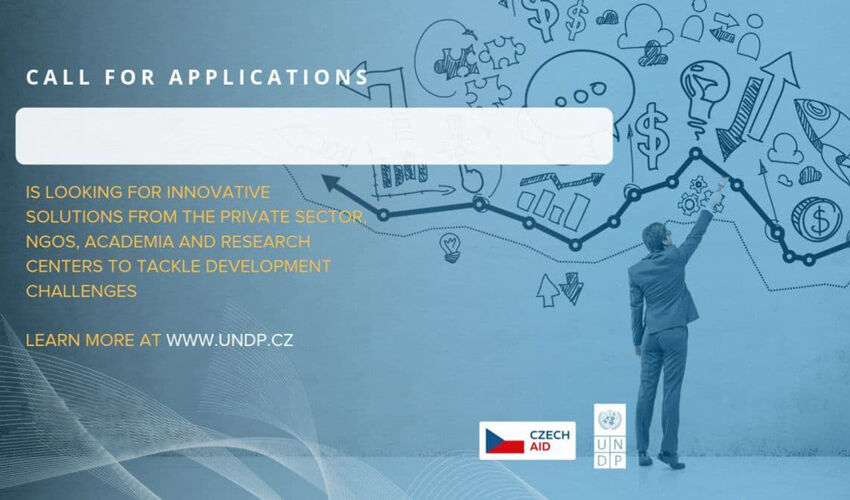 CALL FOR APPLICATIONS

IS LOOKING FOR INNOVATIVE SOLUTIONS FROM THE PRIVATE SECTOR, NGOS, ACADEMIA AND RESEARCH CENTERS TO TACKLE DEVELOPMENT CHALLENGES

LEARN MORE AT WWW.UNDP.CZ

CZECH AID

U N D P